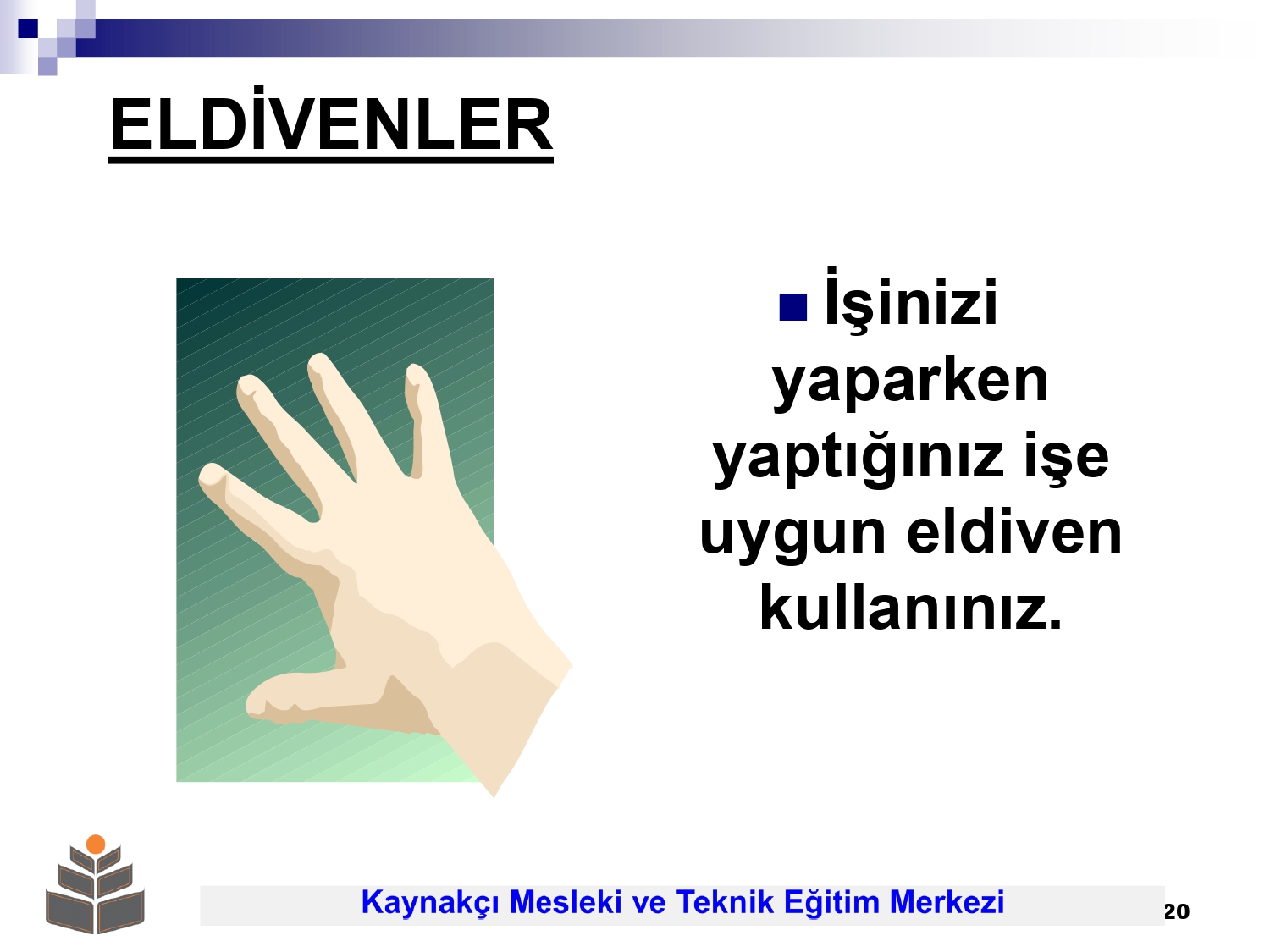 ELDİVENLER

İşinizi yaparken yaptığınız işe uygun eldiven kullanınız.

Kaynakçı Mesleki ve Teknik Eğitim Merkezi

20